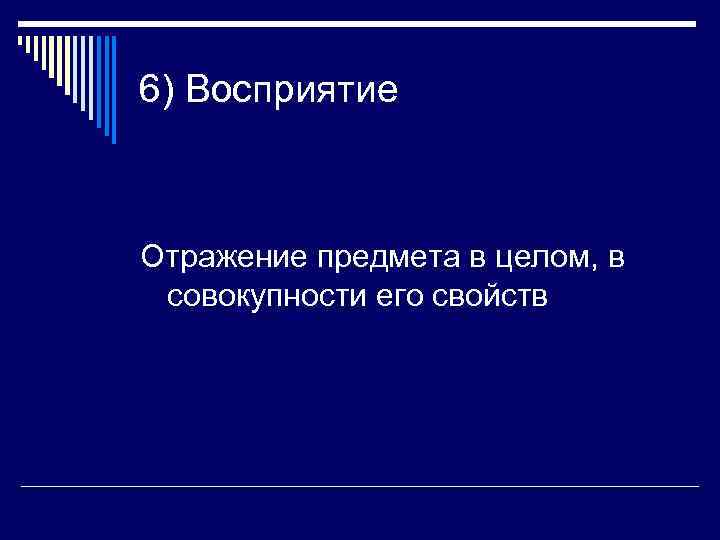 6) Восприятие

Отражение предмета в целом, в совокупности его свойств